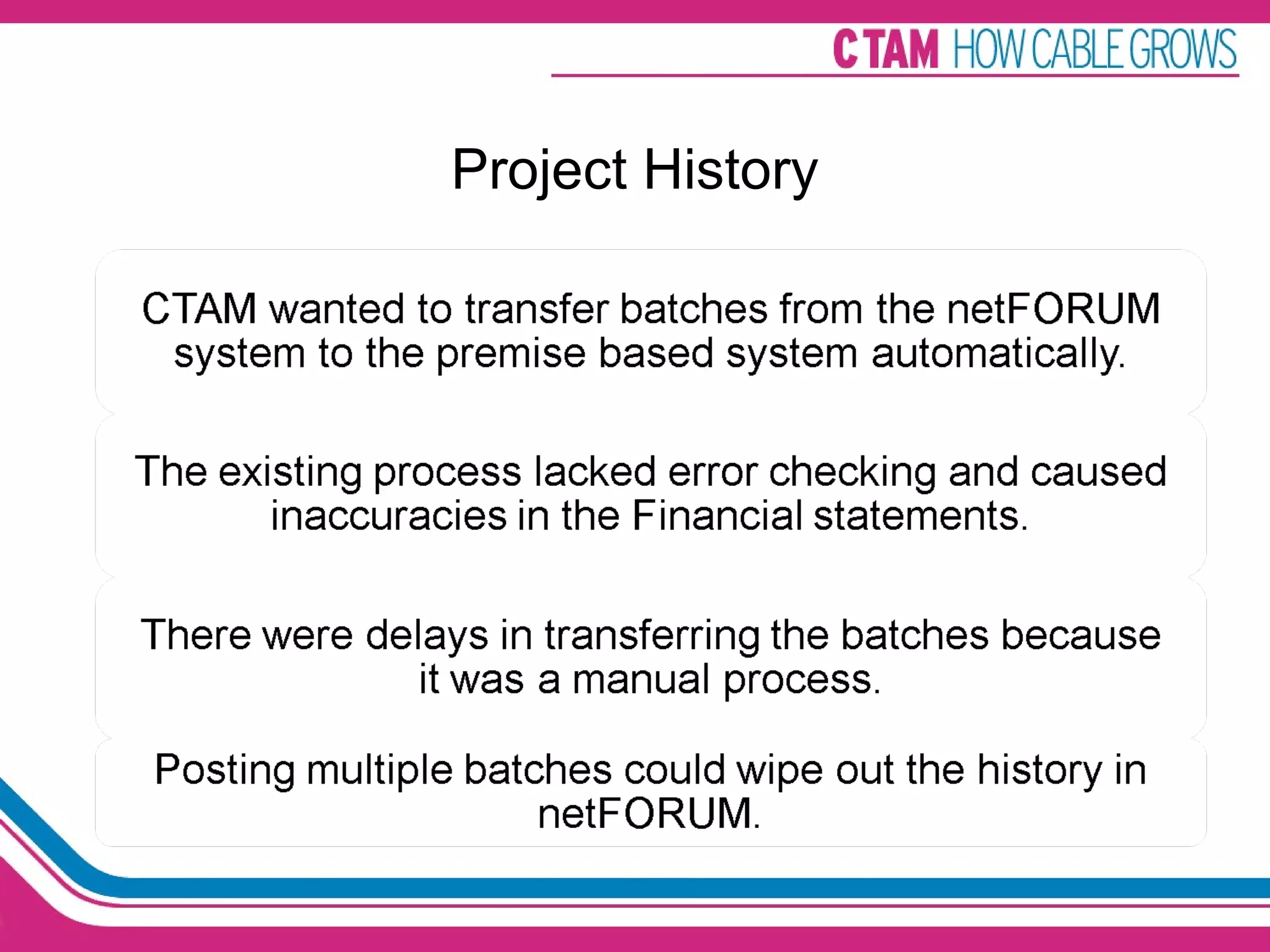 CTAM HOW CABLE GROWS

Project History

CTAM wanted to transfer batches from the netFORUM system to the premise based system automatically.

The existing process lacked error checking and caused inaccuracies in the Financial statements.

There were delays in transferring the batches because it was a manual process.

Posting multiple batches could wipe out the history in netFORUM.